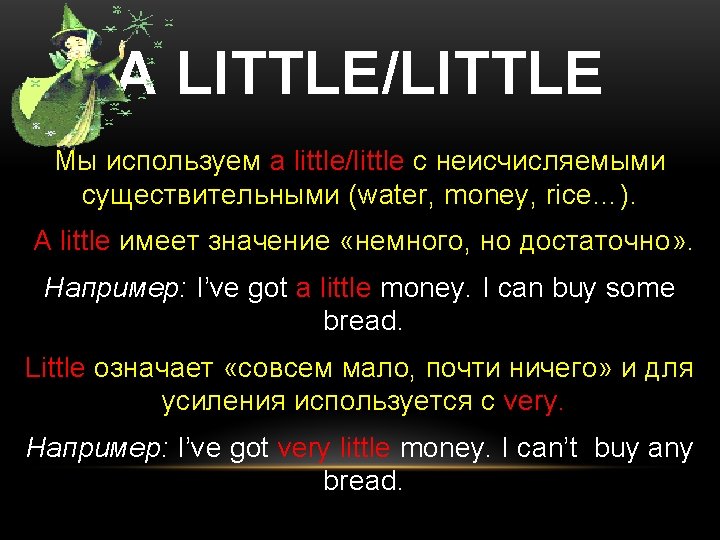 A LITTLE/LITTLE

Мы используем a little/little с неисчисляемыми существительными (water, money, rice…).

A little имеет значение «немного, но достаточно».

Например: I've got a little money. I can buy some bread.

Little означает «совсем мало, почти ничего» и для усиления используется с very.

Например: I've got very little money. I can't buy any bread.